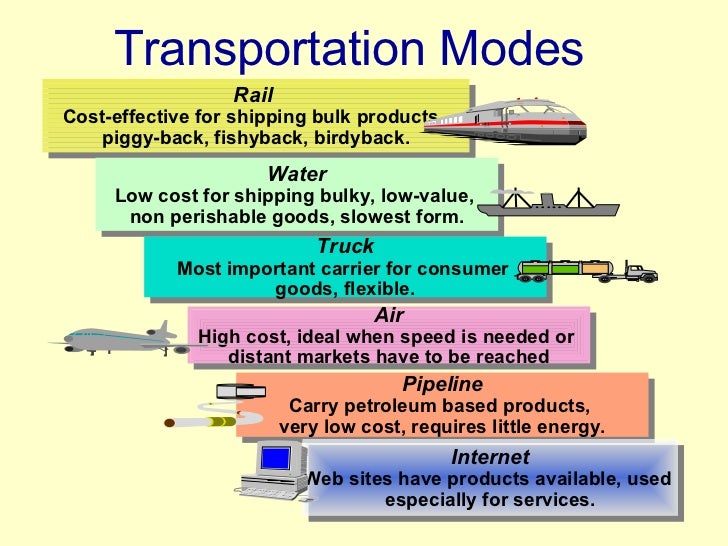 Transportation Modes

Rail
Cost-effective for shipping bulk products, piggy-back, fishyback, birdyback.

Water
Low cost for shipping bulky, low-value, non perishable goods, slowest form.

Truck
Most important carrier for consumer goods, flexible.

Air
High cost, ideal when speed is needed or distant markets have to be reached

Pipeline
Carry petroleum based products, very low cost, requires little energy.

Internet
Web sites have products available, used especially for services.